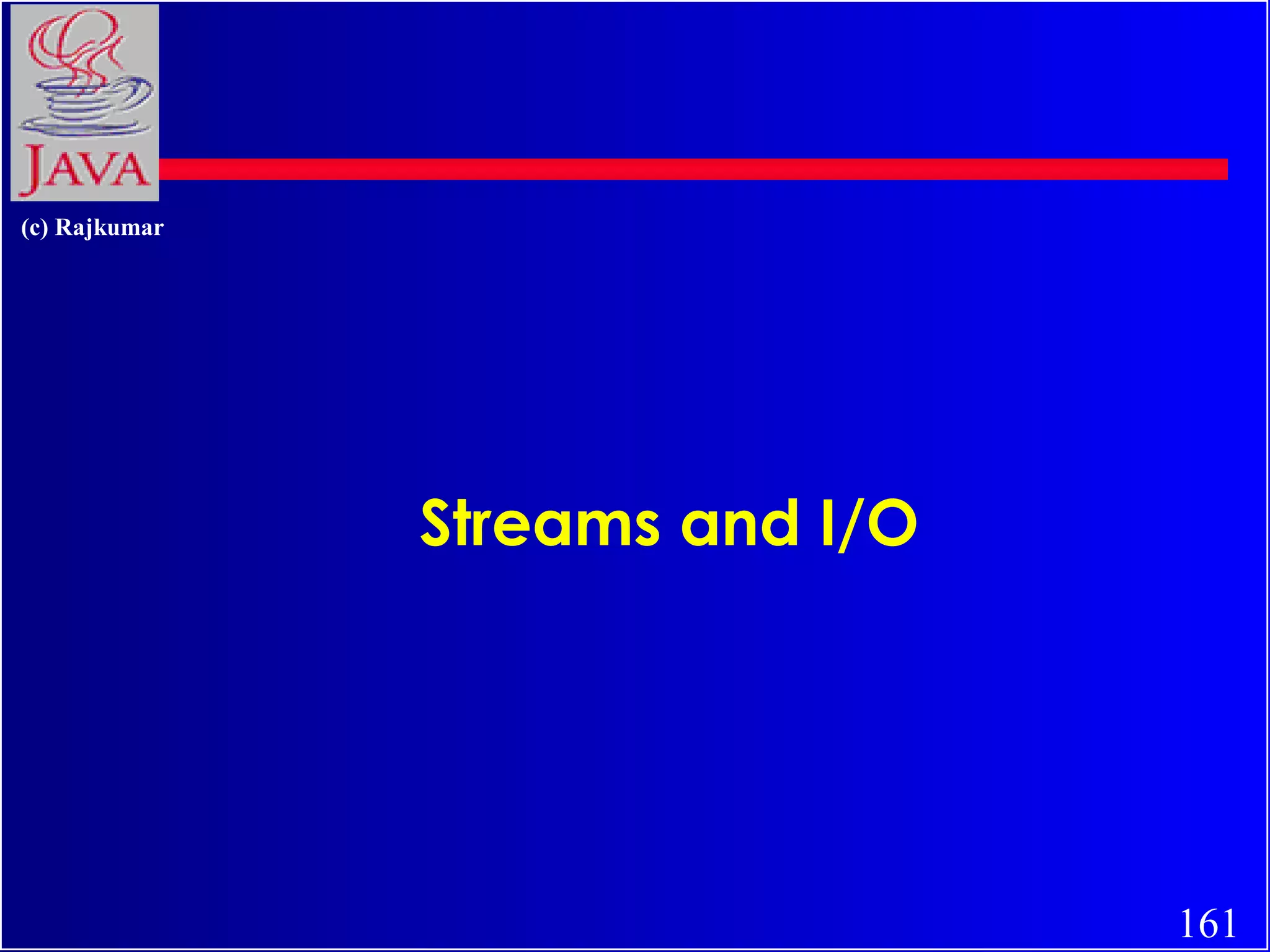 JAVA

(c) Rajkumar

Streams and I/O

161